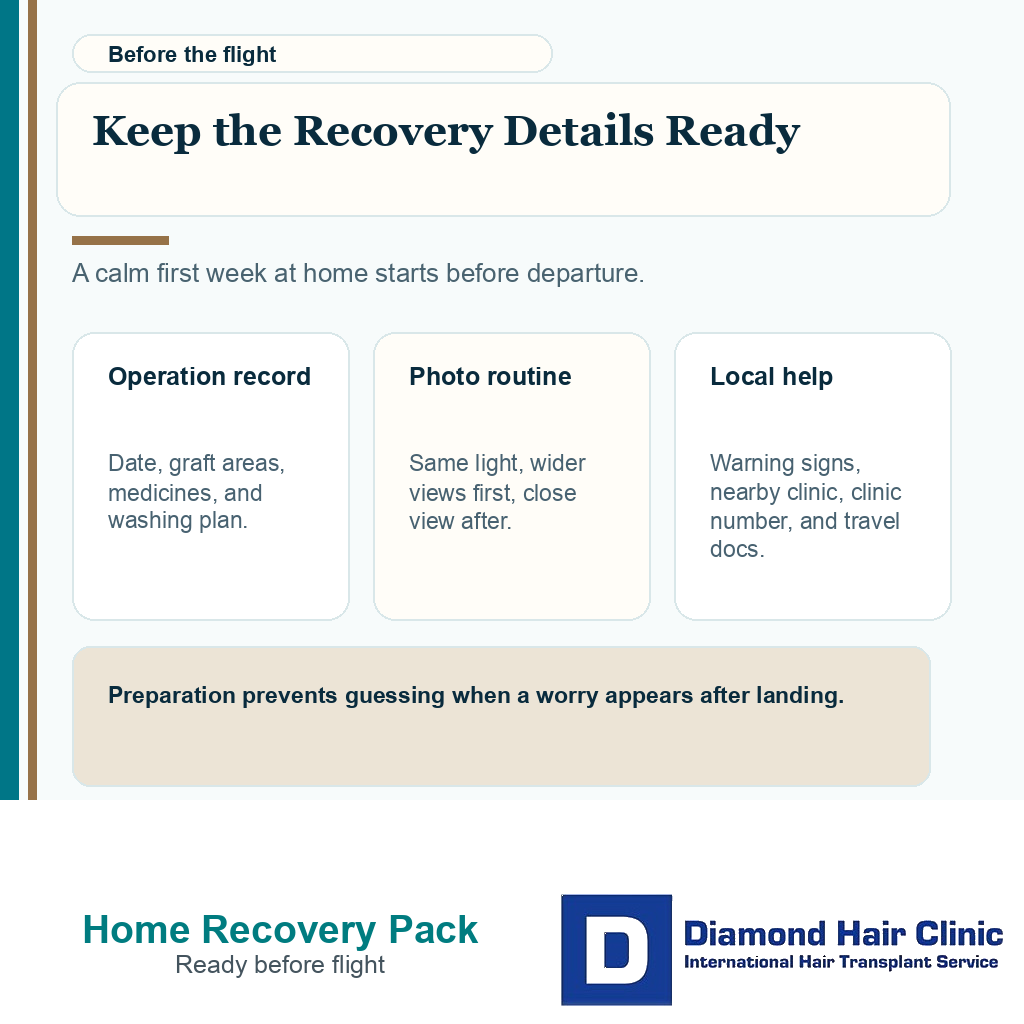 Before the flight

Keep the Recovery Details Ready

A calm first week at home starts before departure.

Operation record

Date, graft areas, medicines, and washing plan.

Photo routine

Same light, wider views first, close view after.

Local help

Warning signs, nearby clinic, clinic number, and travel docs.

Preparation prevents guessing when a worry appears after landing.

Home Recovery Pack
Ready before flight

D
Diamond Hair Clinic
International Hair Transplant Service